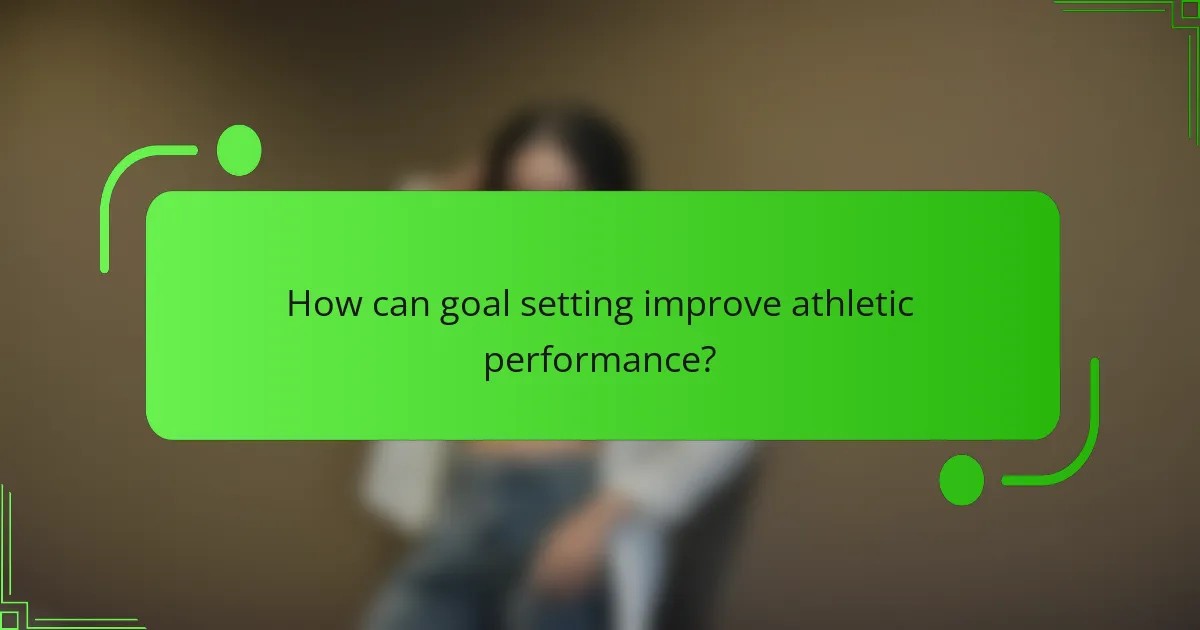 How can goal setting improve athletic performance?